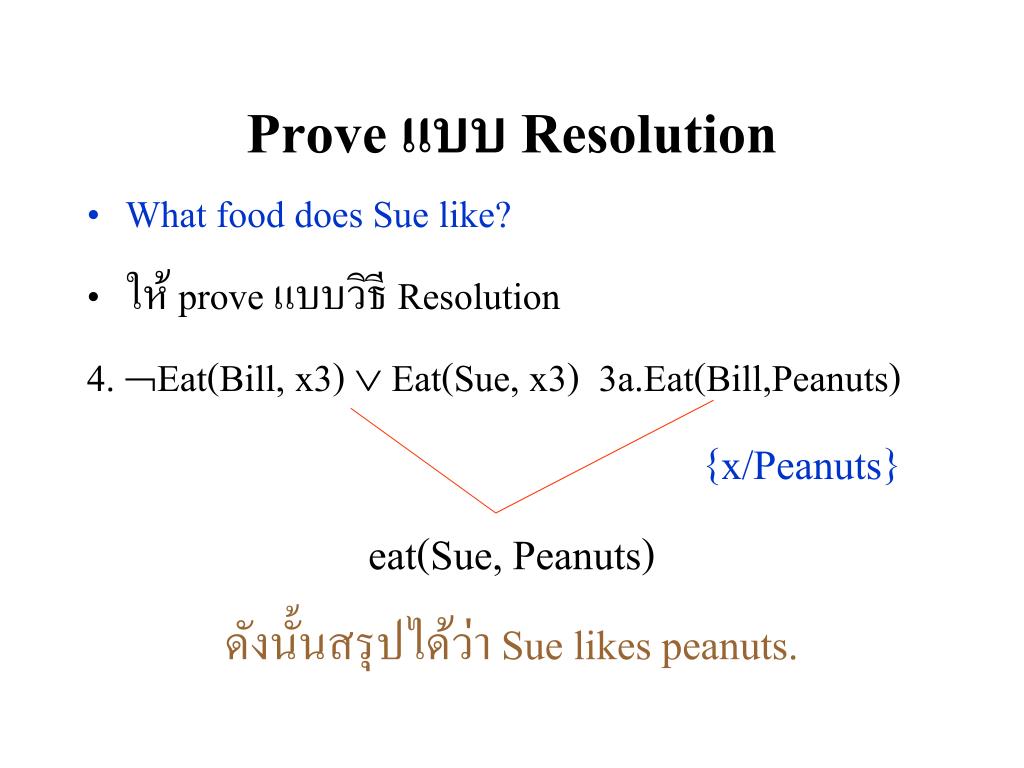 Prove แบบ Resolution

• What food does Sue like?

• ให้ prove แบบวิธี Resolution

4. $\neg$Eat(Bill, x3) $\vee$ Eat(Sue, x3) 3a.Eat(Bill,Peanuts)

{x/Peanuts}

eat(Sue, Peanuts)

ดังนั้นสรุปได้ว่า Sue likes peanuts.